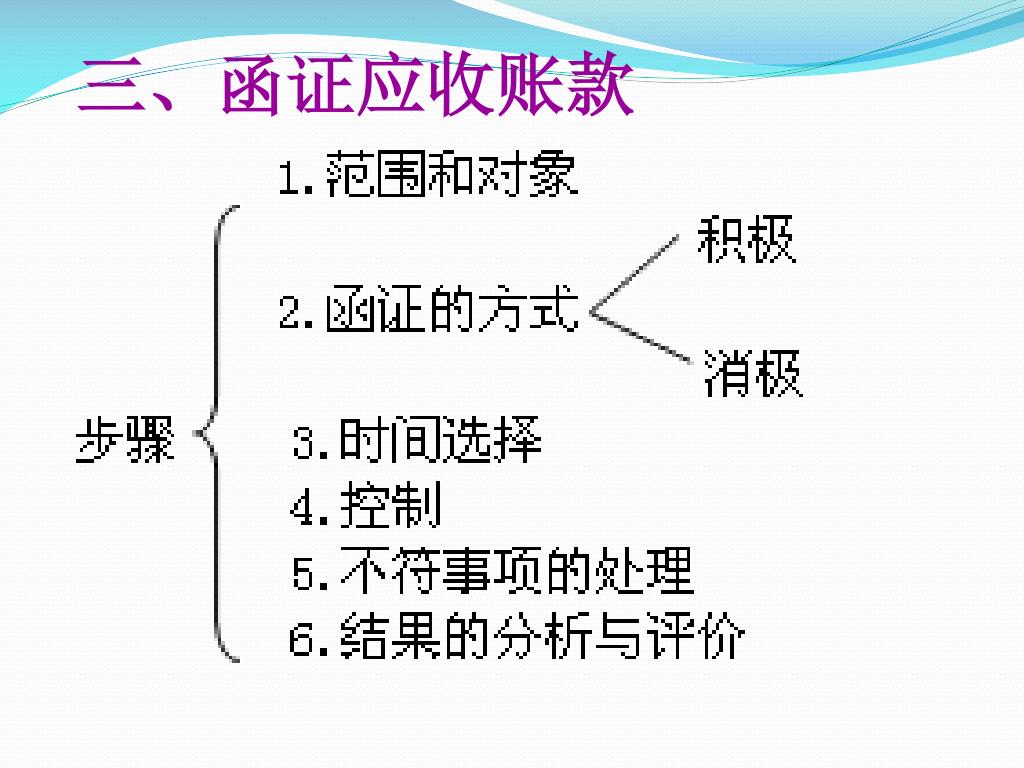 三、函证应收账款

步骤

1.范围和对象

2.函证的方式

积极

消极

3.时间选择

4.控制

5.不符事项的处理

6.结果的分析与评价